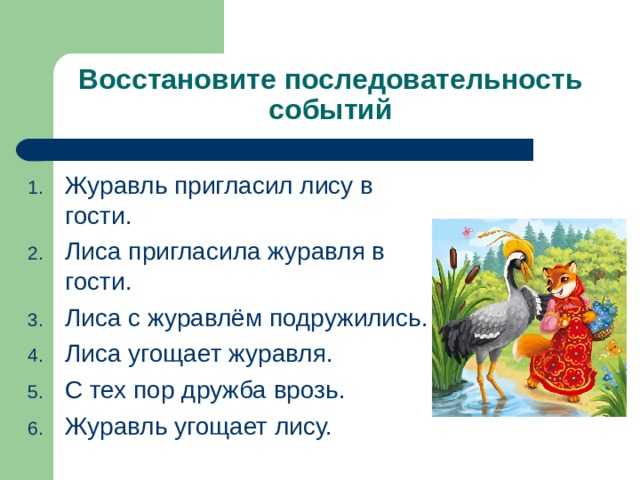 Восстановите последовательность событий

1. Журавль пригласил лису в гости.
2. Лиса пригласила журавля в гости.
3. Лиса с журавлём подружились.
4. Лиса угощает журавля.
5. С тех пор дружба врозь.
6. Журавль угощает лису.